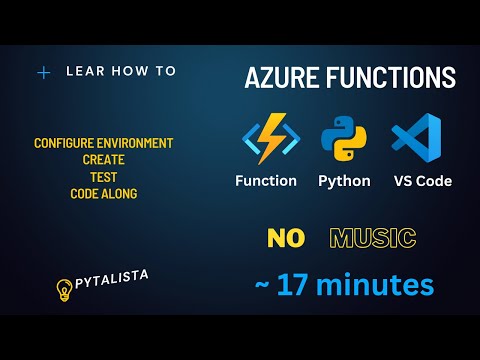 + LEAR HOW TO

CONFIGURE ENVIRONMENT
CREATE
TEST
CODE ALONG

PYTALISTA

AZURE FUNCTIONS

Function Python VS Code

NO MUSIC

~ 17 minutes